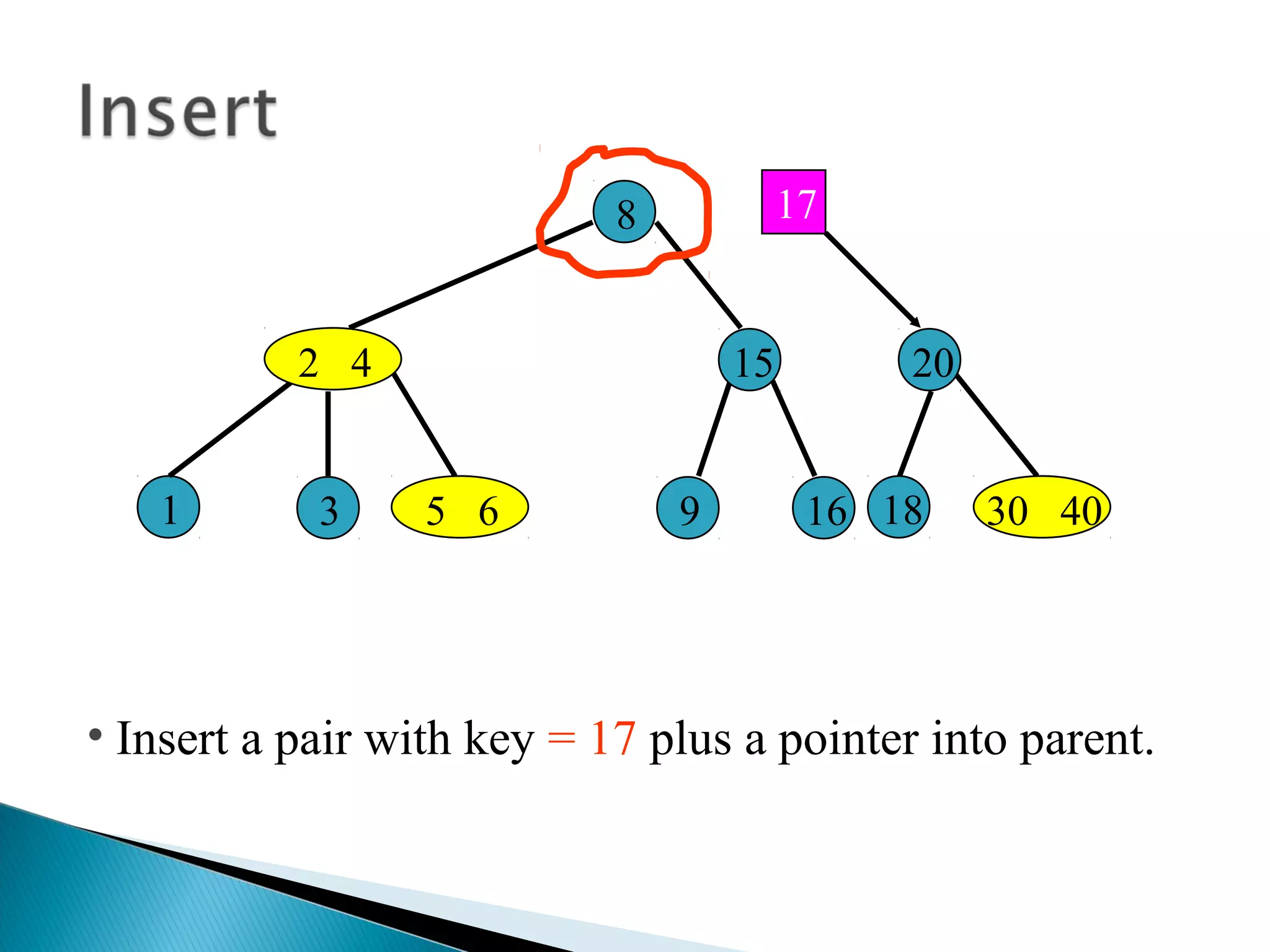 Insert

8

17

2 4

15

20

1

3

5 6

9

16

18

30 40

• Insert a pair with key = 17 plus a pointer into parent.